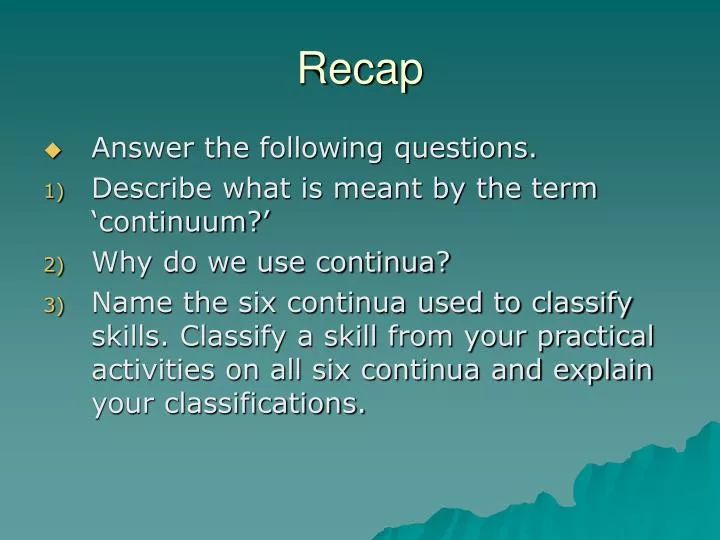 Recap

Answer the following questions.

1) Describe what is meant by the term ‘continuum?’

2) Why do we use continua?

3) Name the six continua used to classify skills. Classify a skill from your practical activities on all six continua and explain your classifications.